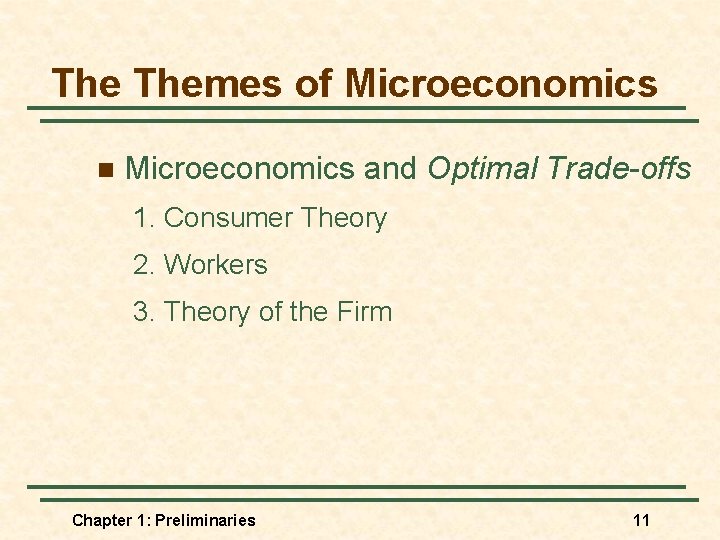 The Themes of Microeconomics

Microeconomics and Optimal Trade-offs

1. Consumer Theory

2. Workers

3. Theory of the Firm

Chapter 1: Preliminaries

11